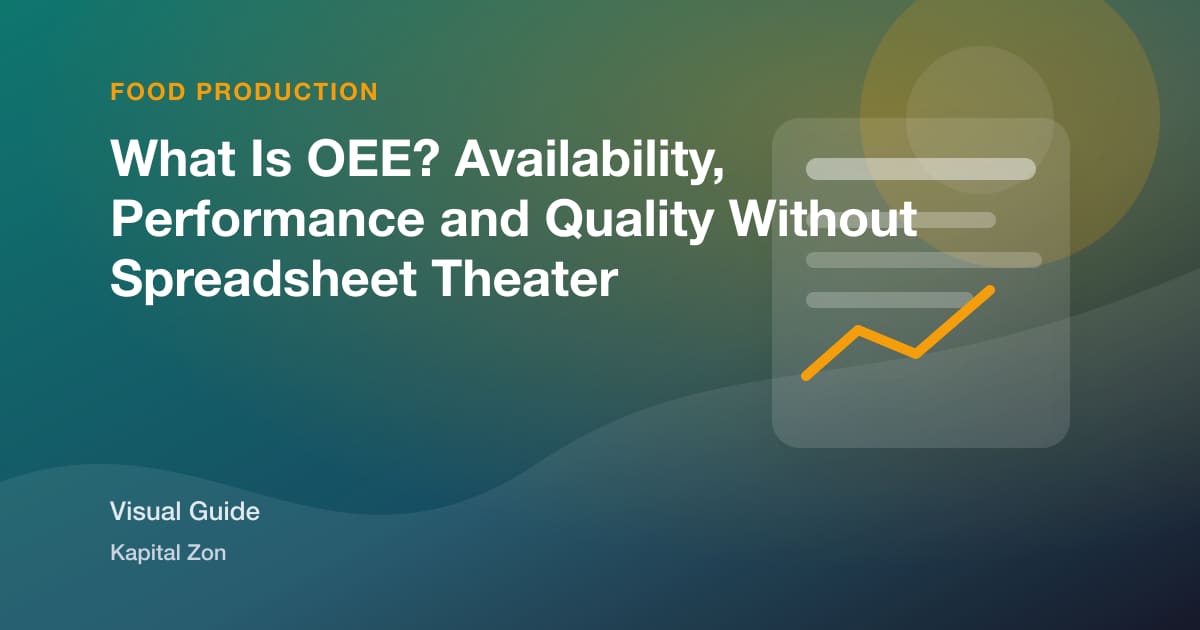 FOOD PRODUCTION

What Is OEE? Availability, Performance and Quality Without Spreadsheet Theater

Visual Guide

Kapital Zon